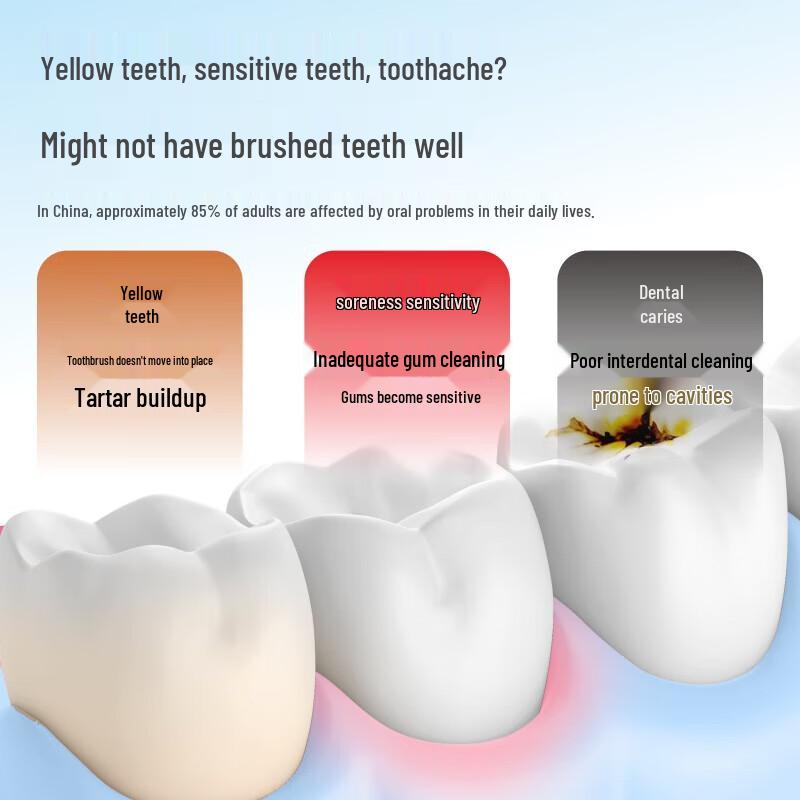 Yellow teeth, sensitive teeth, toothache?

Might not have brushed teeth well

In China, approximately 85% of adults are affected by oral problems in their daily lives.

Yellow teeth

Toothbrush doesn't move into place

Tartar buildup

soreness sensitivity

Inadequate gum cleaning

Gums become sensitive

Dental caries

Poor interdental cleaning

prone to cavities